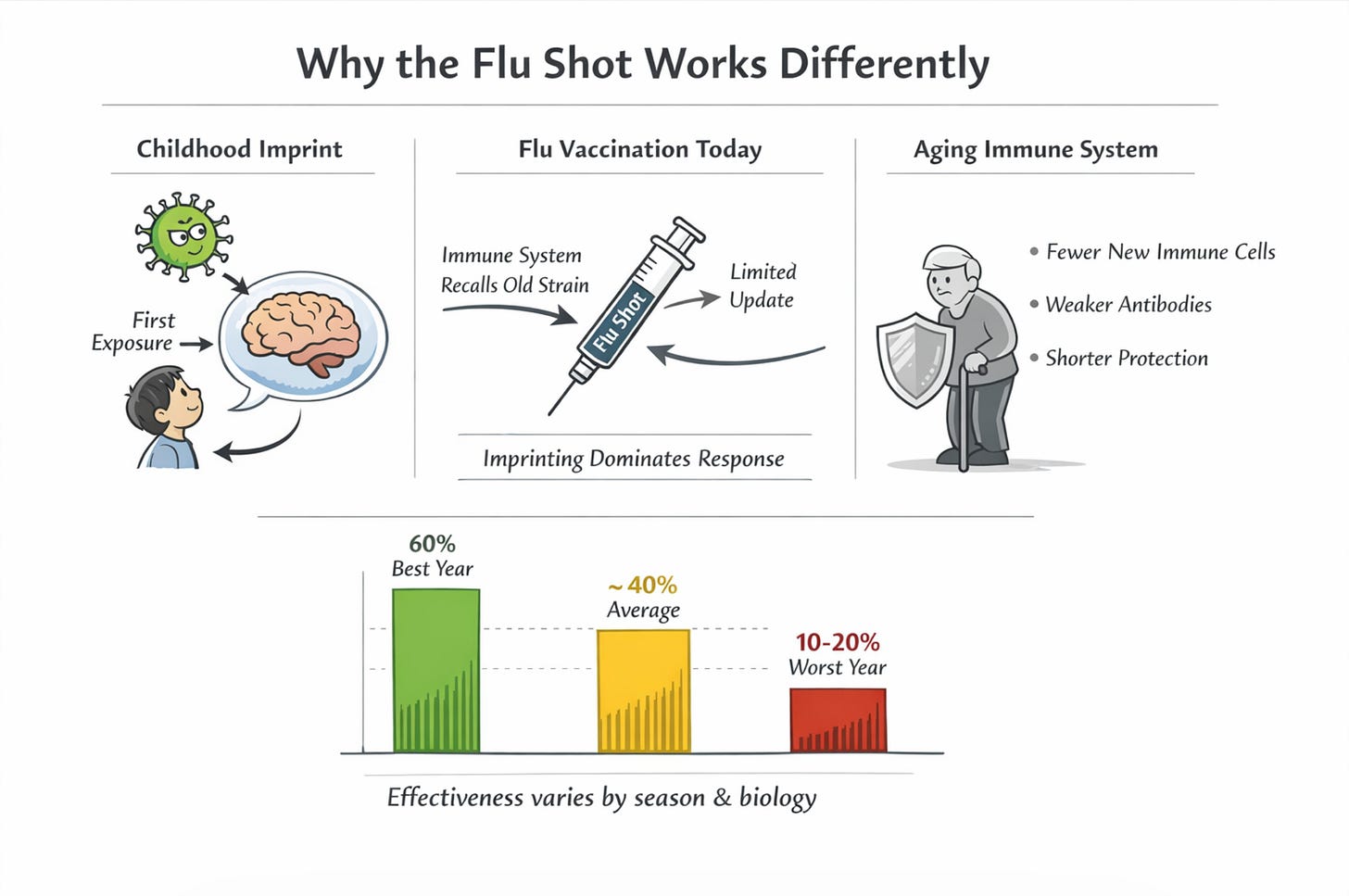 Why the Flu Shot Works Differently

Childhood Imprint

First Exposure

Flu Vaccination Today

Immune System Recalls Old Strain

Flu Shot

Limited Update

Imprinting Dominates Response

Aging Immune System

• Fewer New Immune Cells
• Weaker Antibodies
• Shorter Protection

60%
Best Year

~40%
Average

10-20%
Worst Year

Effectiveness varies by season & biology